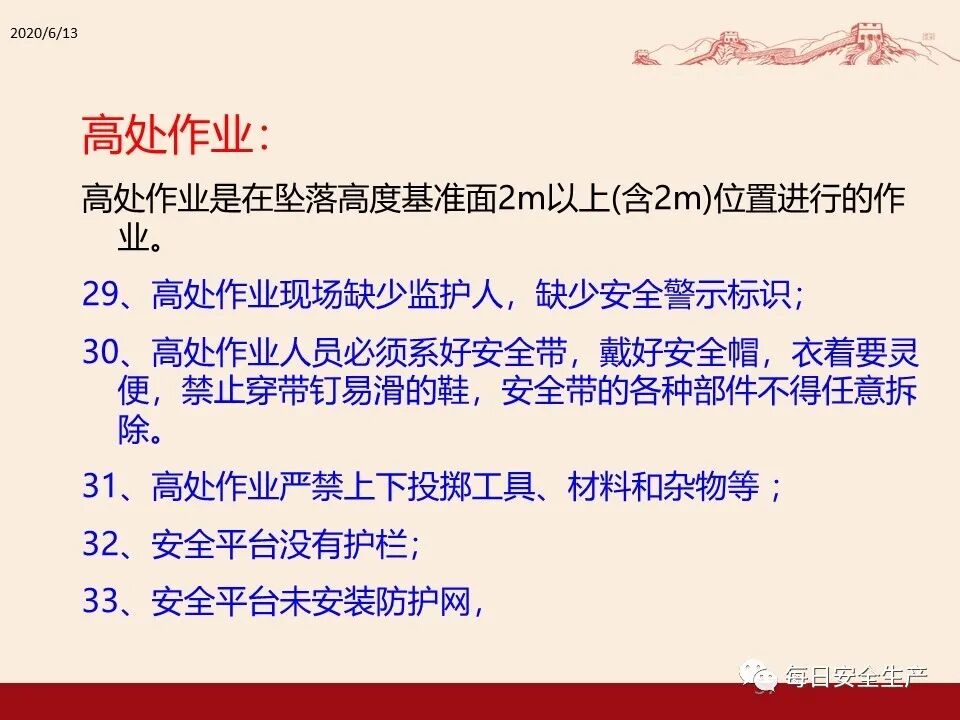 2020/6/13

高处作业：

高处作业是在坠落高度基准面2m以上(含2m)位置进行的作业。

29、高处作业现场缺少监护人，缺少安全警示标识；

30、高处作业人员必须系好安全带，戴好安全帽，衣着要灵便，禁止穿带钉易滑的鞋，安全带的各种部件不得任意拆除。

31、高处作业严禁上下投掷工具、材料和杂物等；

32、安全平台没有护栏；

33、安全平台未安装防护网，

每日安全生产